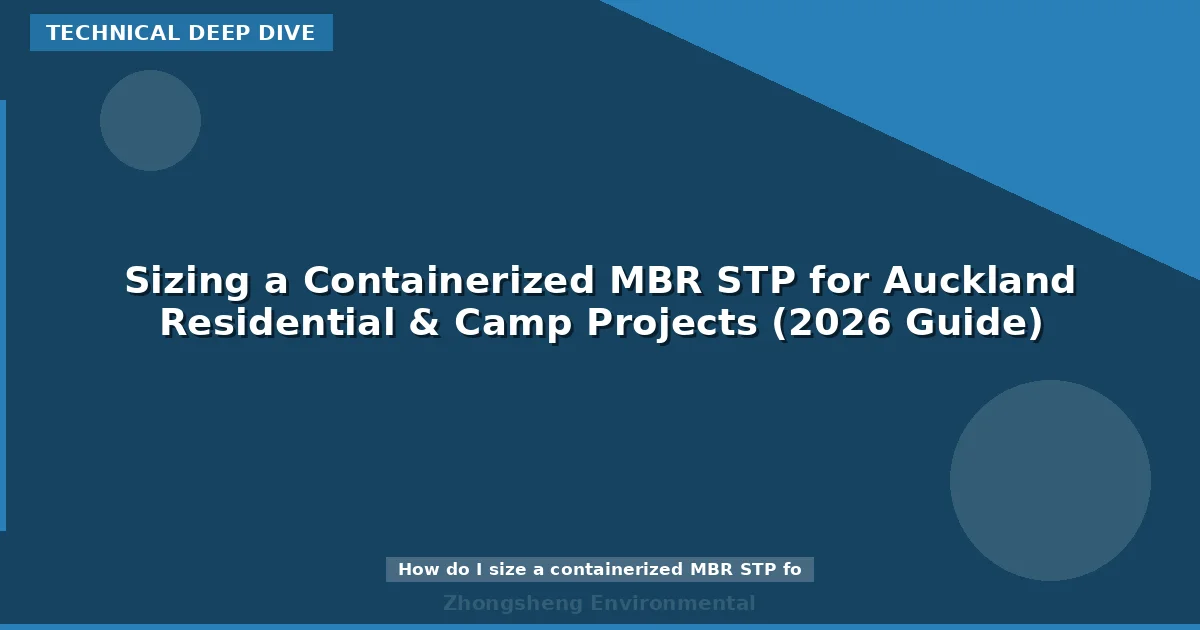 TECHNICAL DEEP DIVE

Sizing a Containerized MBR STP for Auckland Residential & Camp Projects (2026 Guide)

How do I size a containerized MBR STP fo

Zhongsheng Environmental